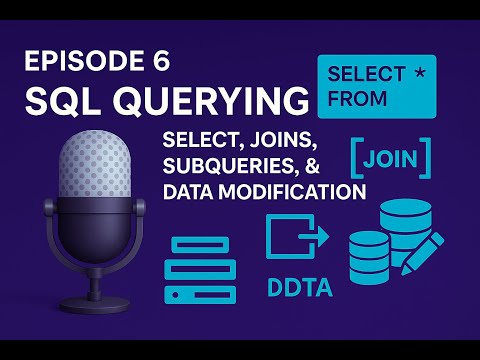 EPISODE 6
SQL QUERYING

SELECT *
FROM

SELECT, JOINS, SUBQUERIES, & DATA MODIFICATION

[JOIN]

DDTA